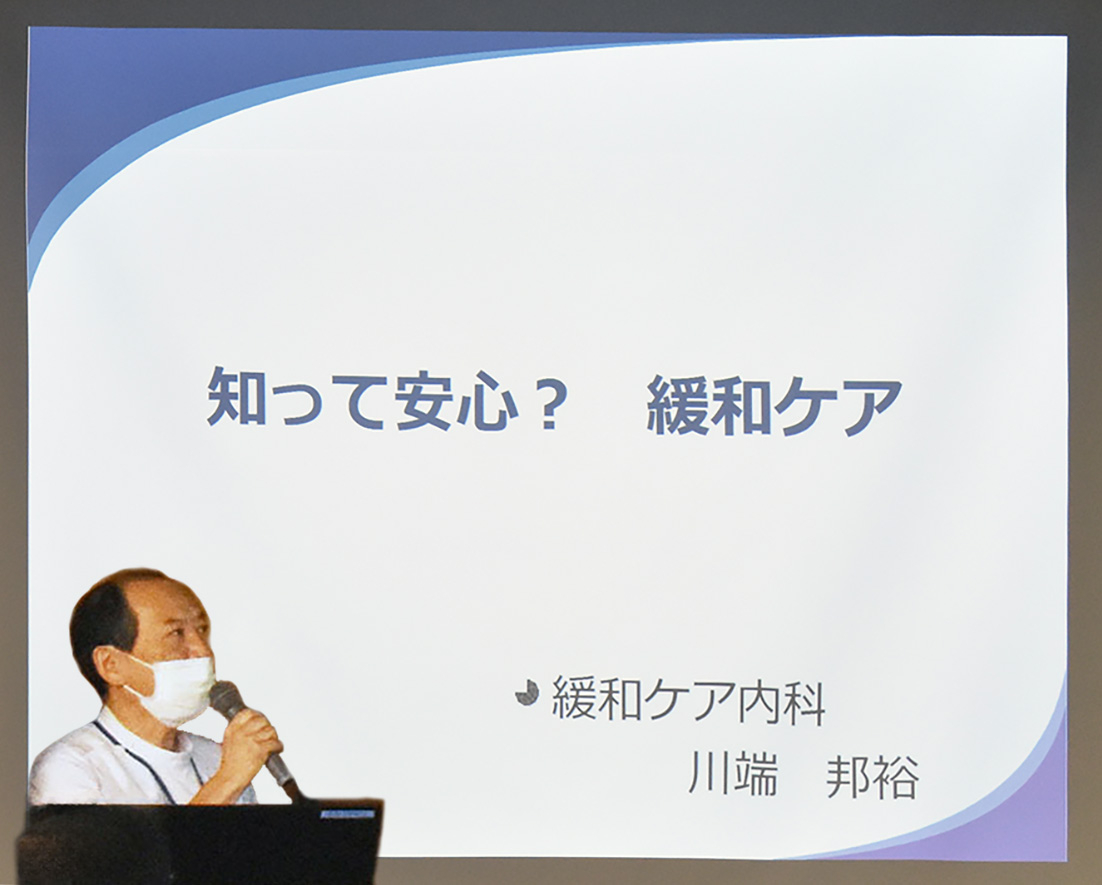 知って安心？　緩和ケア

緩和ケア内科
川端　邦裕